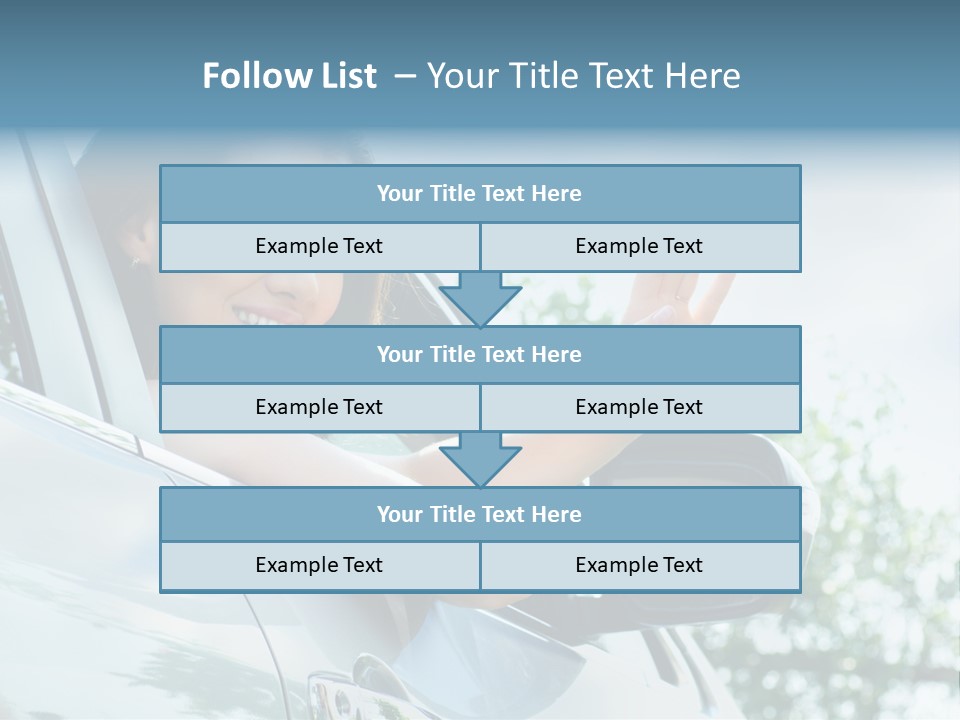 Follow List – Your Title Text Here

| Your Title Text Here | |
|---|---|
| Example Text | Example Text |

| Your Title Text Here | |
|---|---|
| Example Text | Example Text |

| Your Title Text Here | |
|---|---|
| Example Text | Example Text |